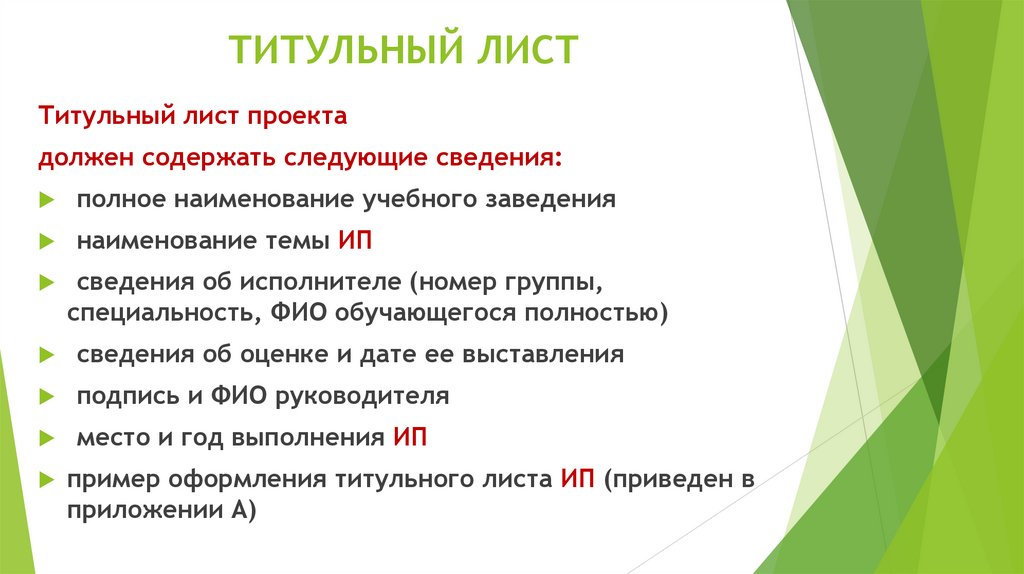 ТИТУЛЬНЫЙ ЛИСТ

Титульный лист проекта

должен содержать следующие сведения:

полное наименование учебного заведения

наименование темы ИП

сведения об исполнителе (номер группы, специальность, ФИО обучающегося полностью)

сведения об оценке и дате ее выставления

подпись и ФИО руководителя

место и год выполнения ИП

пример оформления титульного листа ИП (приведен в приложении А)